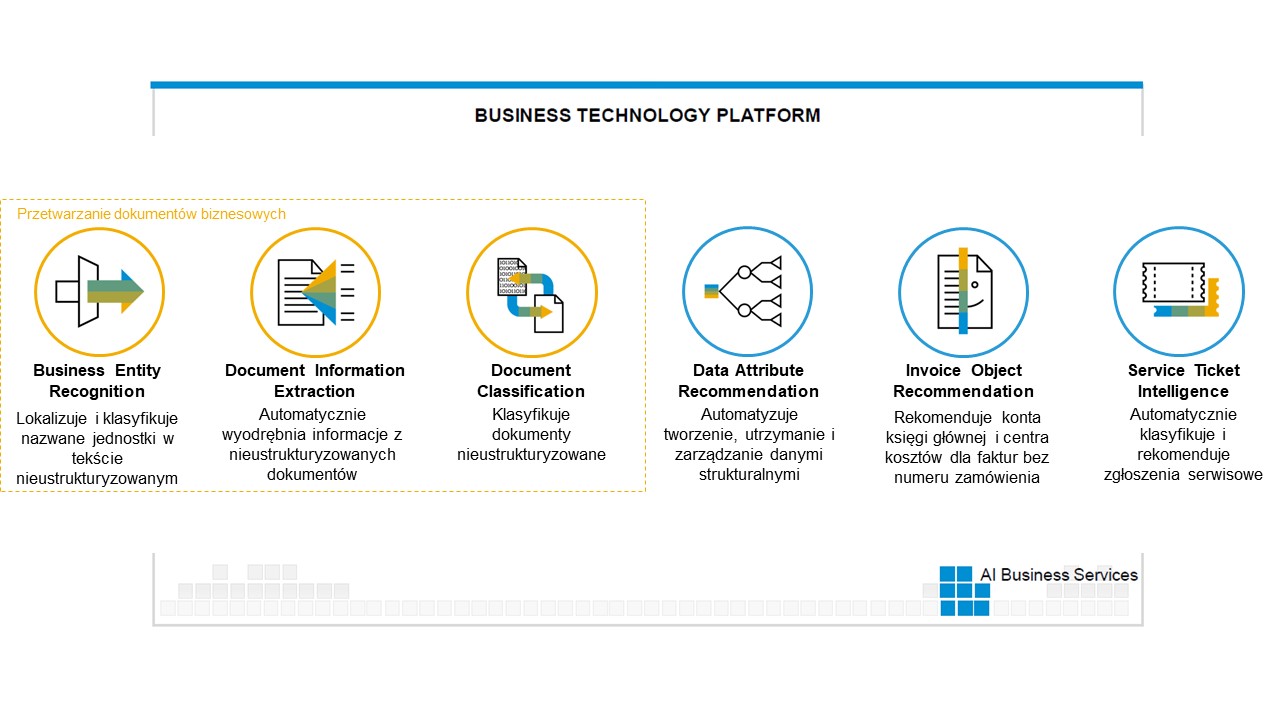 BUSINESS TECHNOLOGY PLATFORM

Przetwarzanie dokumentów biznesowych

Business Entity Recognition
Lokalizuje i klasyfikuje nazwane jednostki w tekście nieustrukturyzowanym

Document Information Extraction
Automatycznie wyodrębnia informacje z nieustrukturyzowanych dokumentów

Document Classification
Klasyfikuje dokumenty nieustrukturyzowane

Data Attribute Recommendation
Automatyzuje tworzenie, utrzymanie i zarządzanie danymi strukturalnymi

Invoice Object Recommendation
Rekomenduje konta księgi głównej i centra kosztów dla faktur bez numeru zamówienia

Service Ticket Intelligence
Automatycznie klasyfikuje i rekomenduje zgłoszenia serwisowe

AI Business Services